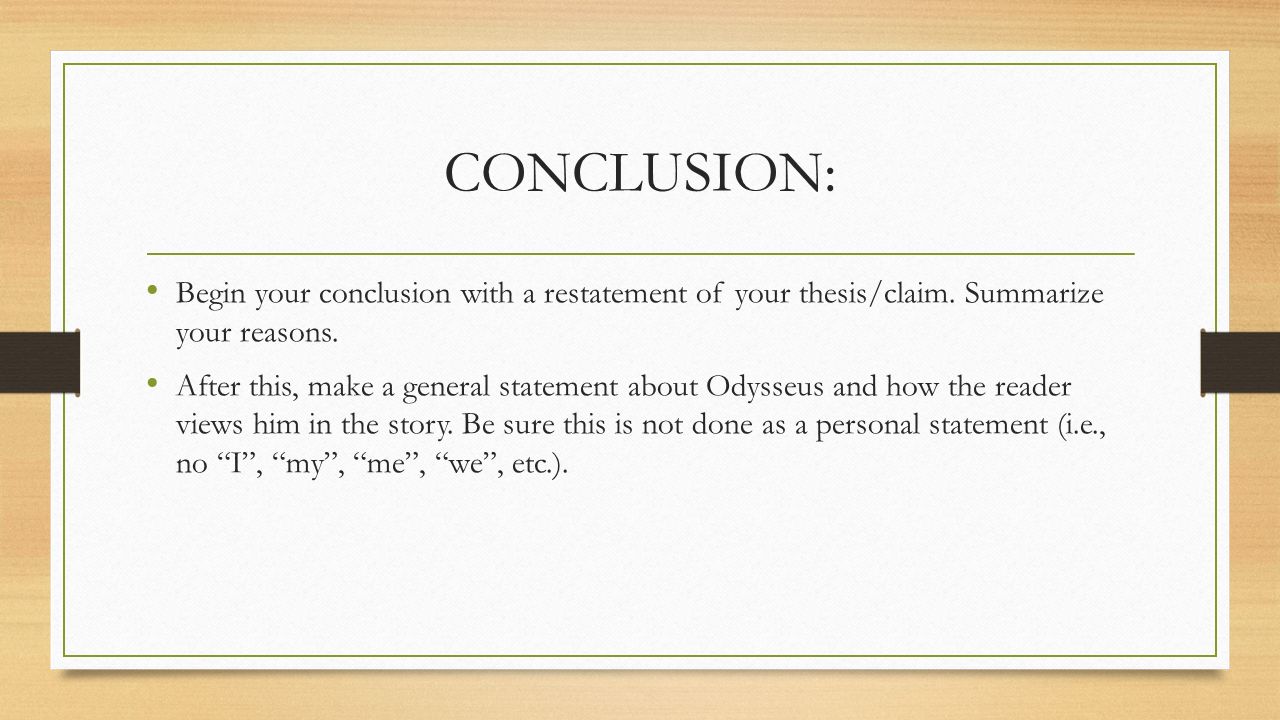 CONCLUSION:

• Begin your conclusion with a restatement of your thesis/claim. Summarize your reasons.

• After this, make a general statement about Odysseus and how the reader views him in the story. Be sure this is not done as a personal statement (i.e., no “I”, “my”, “me”, “we”, etc.).